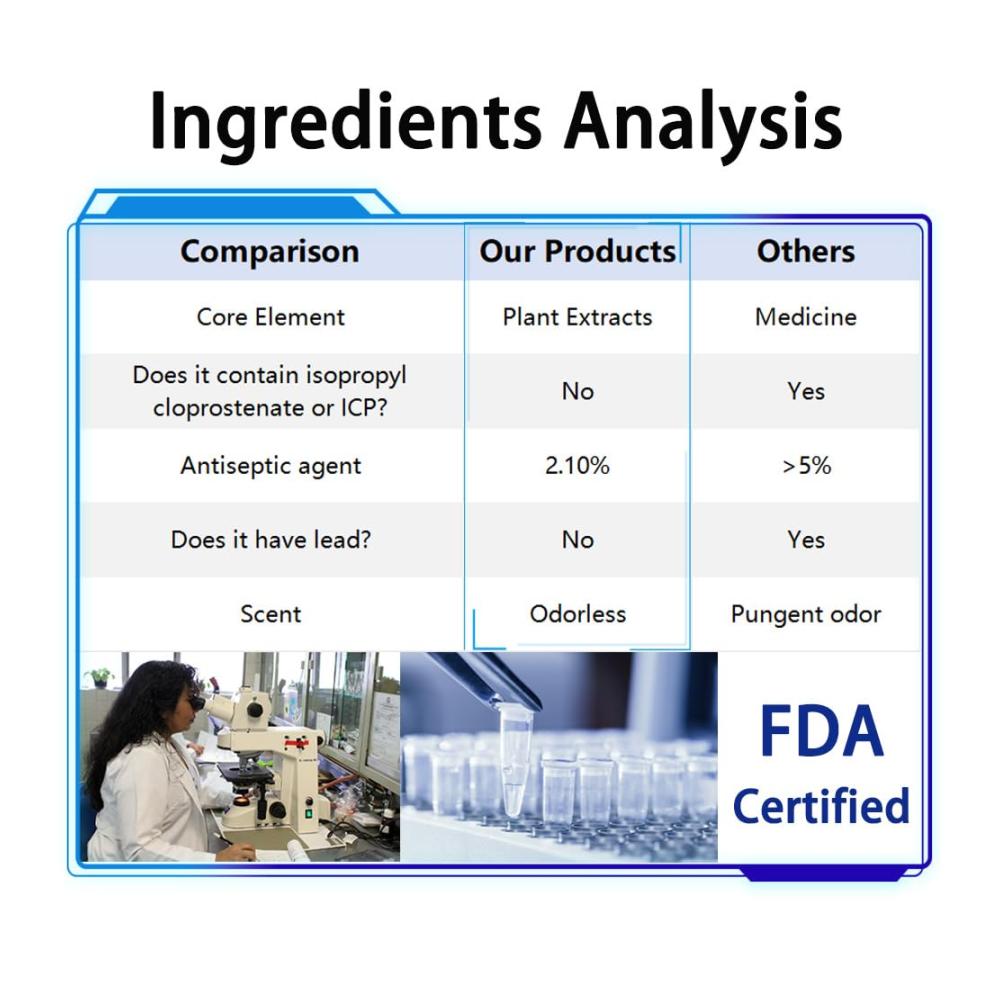 Ingredients Analysis

| Comparison | Our Products | Others |
|---|---|---|
| Core Element | Plant Extracts | Medicine |
| Does it contain isopropyl cloprostenate or ICP? | No | Yes |
| Antiseptic agent | 2.10% | >5% |
| Does it have lead? | No | Yes |
| Scent | Odorless | Pungent odor |

FDA Certified